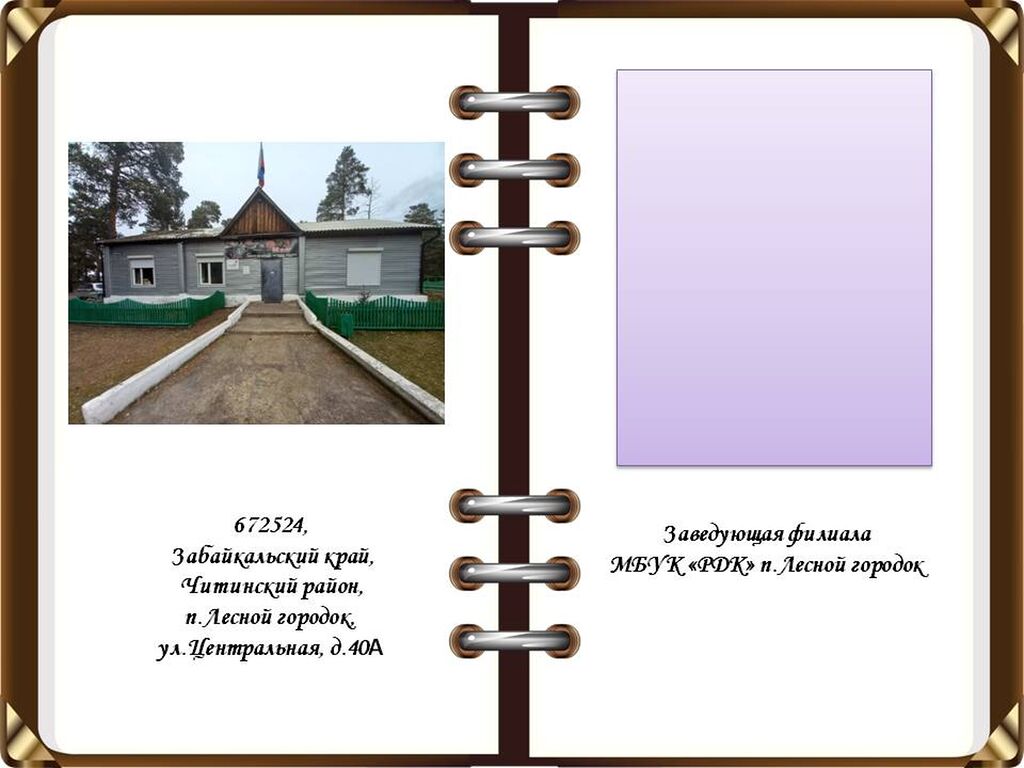 672524,
Забайкальский край,
Читинский район,
п. Лесной городок,
ул. Центральная, д.40А

Заведующая филиала
МБУК «РДК» п. Лесной городок